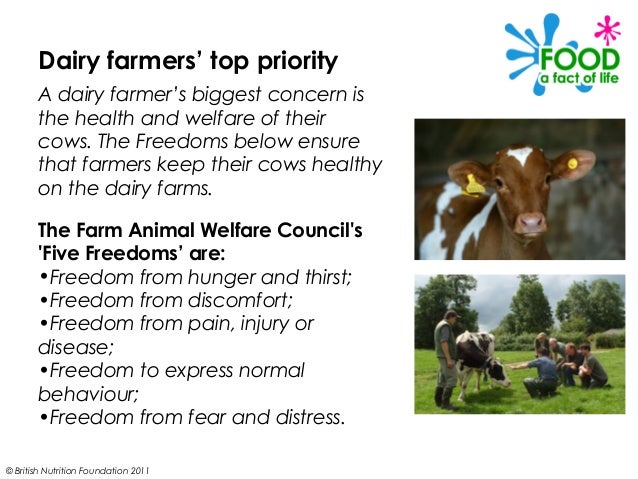 FOOD
a fact of life

Dairy farmers' top priority

A dairy farmer's biggest concern is the health and welfare of their cows. The Freedoms below ensure that farmers keep their cows healthy on the dairy farms.

The Farm Animal Welfare Council's 'Five Freedoms' are:
•Freedom from hunger and thirst;
•Freedom from discomfort;
•Freedom from pain, injury or disease;
•Freedom to express normal behaviour;
•Freedom from fear and distress.

© British Nutrition Foundation 2011